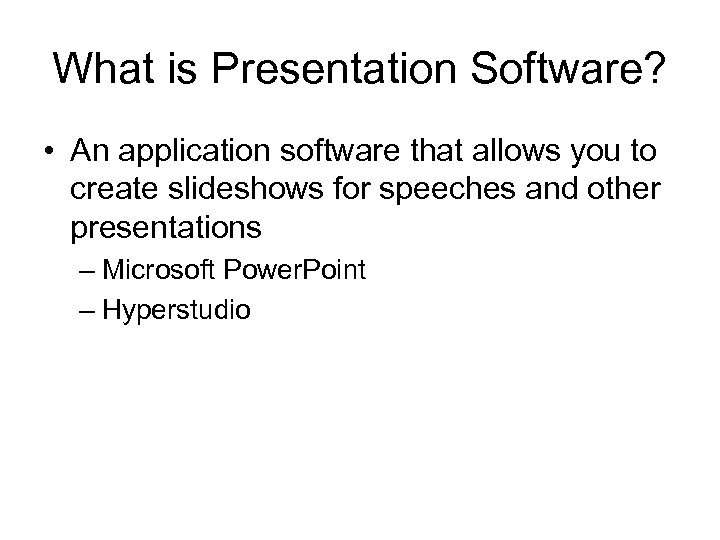 What is Presentation Software?

• An application software that allows you to create slideshows for speeches and other presentations

– Microsoft PowerPoint

– Hyperstudio